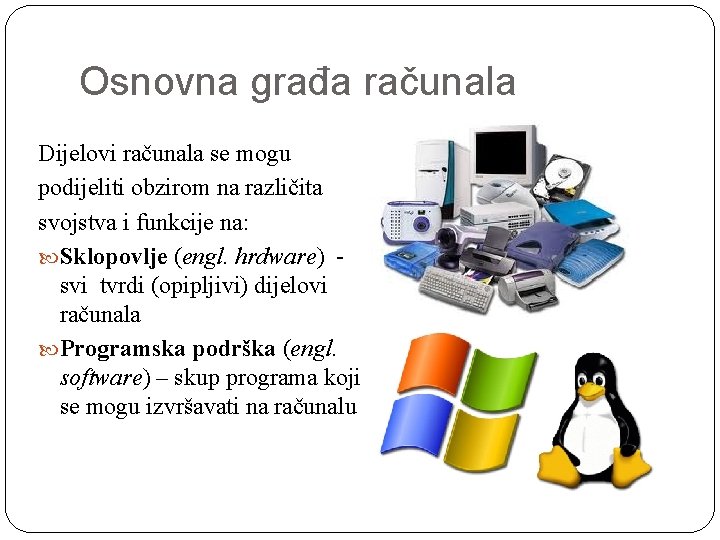 Osnovna građa računala

Dijelovi računala se mogu podijeliti obzirom na različita svojstva i funkcije na:

Sklopovlje (engl. hrdware) - svi tvrdi (opipljivi) dijelovi računala

Programska podrška (engl. software) – skup programa koji se mogu izvršavati na računalu